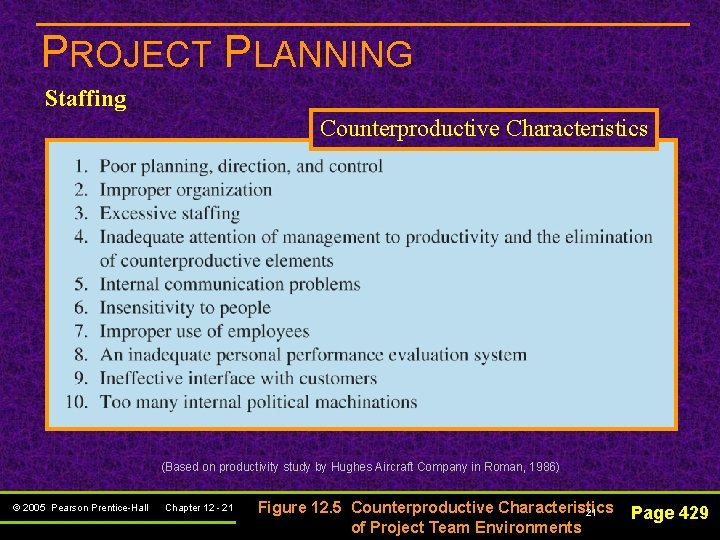 PROJECT PLANNING

Staffing

Counterproductive Characteristics

1. Poor planning, direction, and control
2. Improper organization
3. Excessive staffing
4. Inadequate attention of management to productivity and the elimination of counterproductive elements
5. Internal communication problems
6. Insensitivity to people
7. Improper use of employees
8. An inadequate personal performance evaluation system
9. Ineffective interface with customers
10. Too many internal political machinations

(Based on productivity study by Hughes Aircraft Company in Roman, 1986)

© 2005 Pearson Prentice-Hall Chapter 12 - 21

Figure 12.5 Counterproductive Characteristics of Project Team Environments

21

Page 429